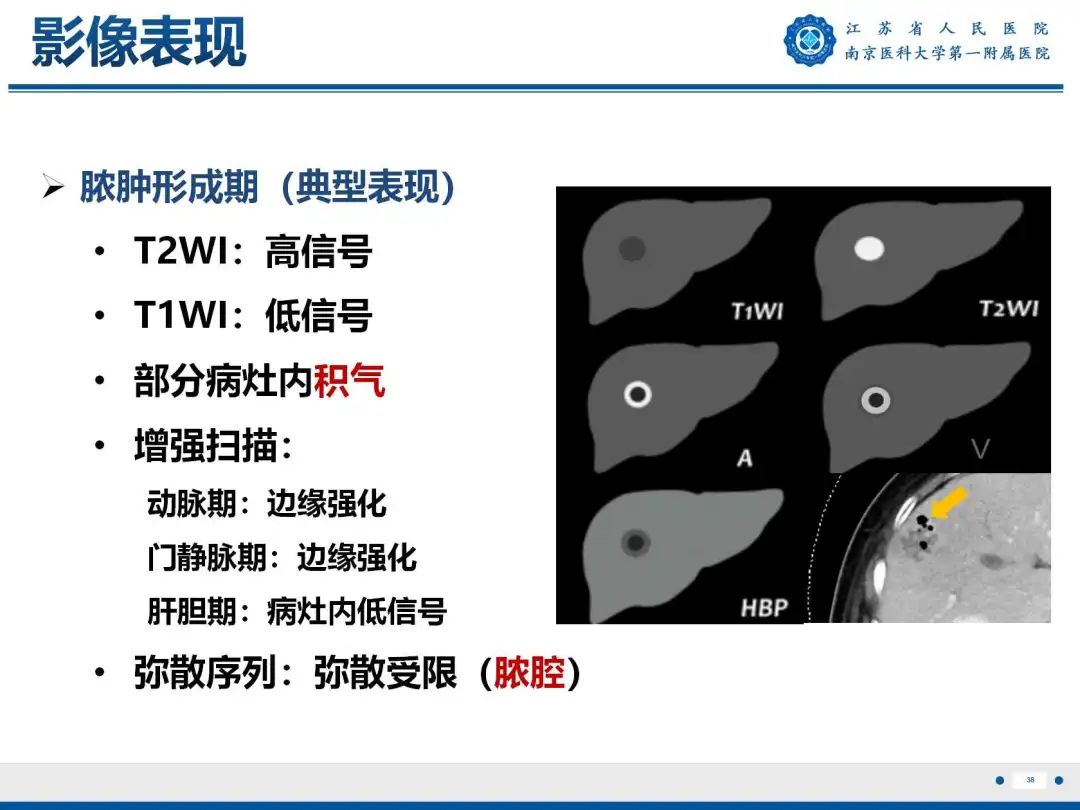 影像表现

江苏省人民医院
南京医科大学第一附属医院

➢ 脓肿形成期（典型表现）
• T2WI：高信号
• T1WI：低信号
• 部分病灶内积气
• 增强扫描：
动脉期：边缘强化
门静脉期：边缘强化
肝胆期：病灶内低信号
• 弥散序列：弥散受限（脓腔）

T1WI
T2WI
A
V
HBP

38